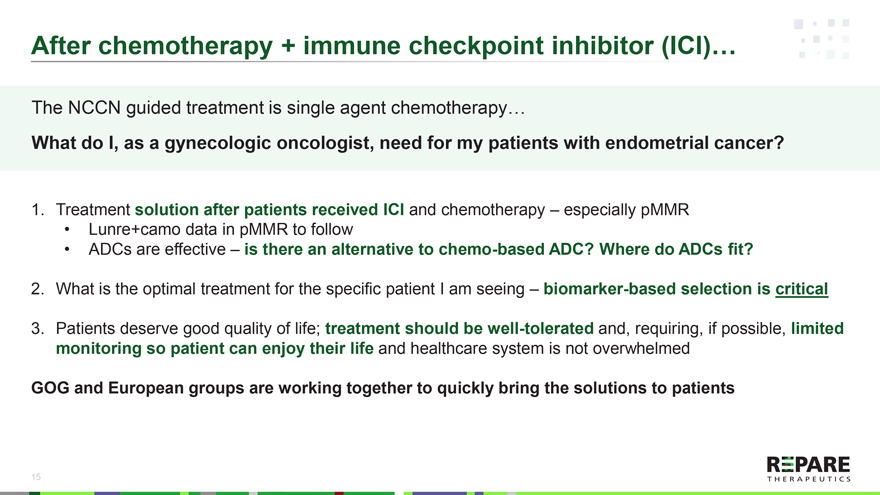 After chemotherapy + immune checkpoint inhibitor (ICI)…

The NCCN guided treatment is single agent chemotherapy…

What do I, as a gynecologic oncologist, need for my patients with endometrial cancer?

1. Treatment solution after patients received ICI and chemotherapy – especially pMMR
• Lunre+camo data in pMMR to follow
• ADCs are effective – is there an alternative to chemo-based ADC? Where do ADCs fit?

2. What is the optimal treatment for the specific patient I am seeing – biomarker-based selection is critical

3. Patients deserve good quality of life; treatment should be well-tolerated and, requiring, if possible, limited monitoring so patient can enjoy their life and healthcare system is not overwhelmed

GOG and European groups are working together to quickly bring the solutions to patients

15

REPARE THERAPEUTICS